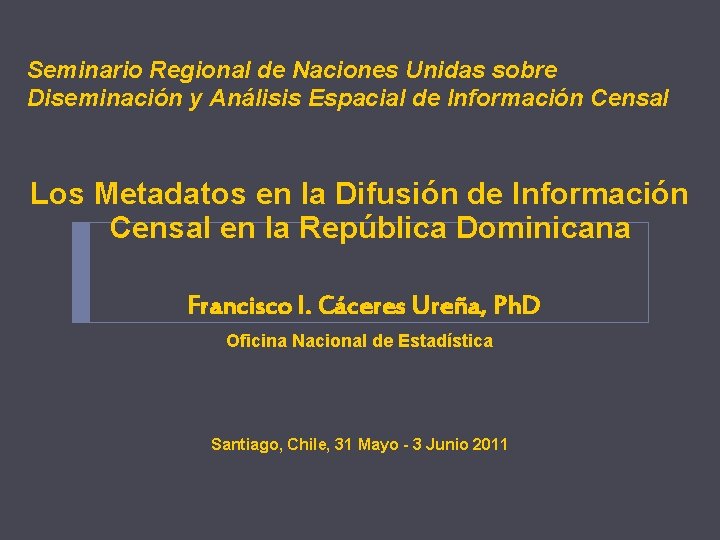 Seminario Regional de Naciones Unidas sobre Diseminación y Análisis Espacial de Información Censal

Los Metadatos en la Difusión de Información Censal en la República Dominicana

Francisco I. Cáceres Ureña, PhD

Oficina Nacional de Estadística

Santiago, Chile, 31 Mayo - 3 Junio 2011